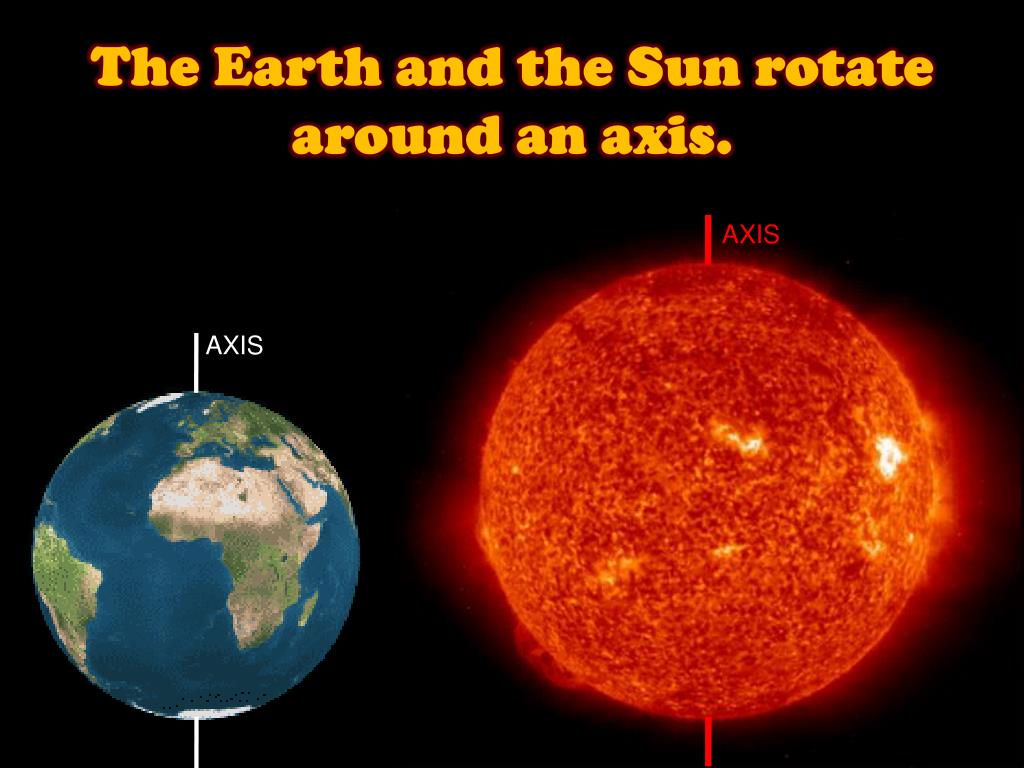 The Earth and the Sun rotate around an axis.

AXIS

AXIS